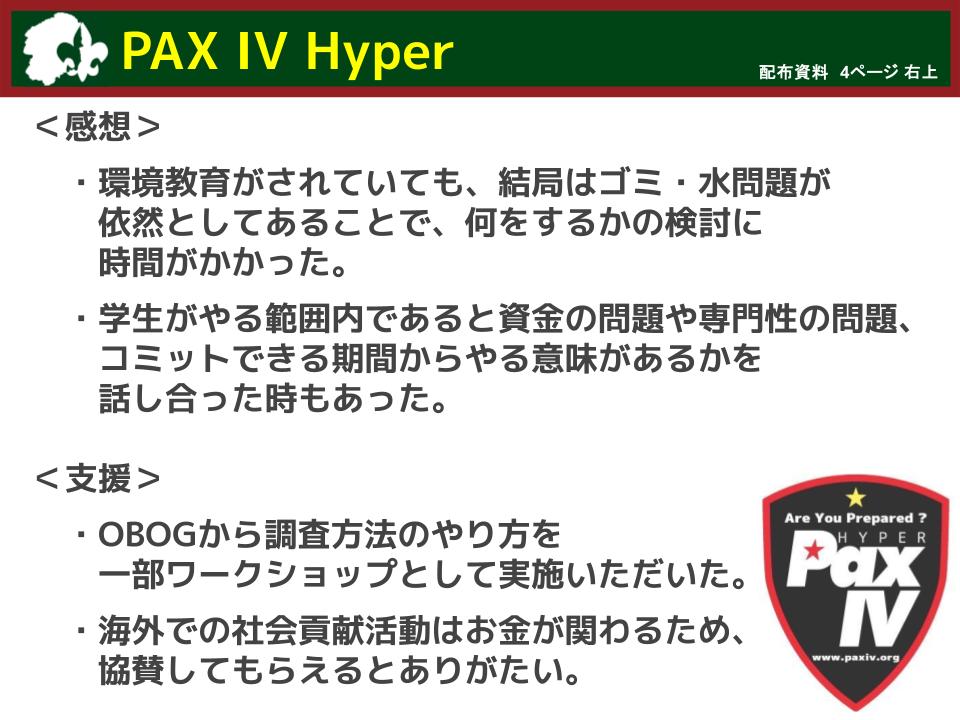 PAX IV Hyper

配布資料 4ページ 右上

＜感想＞

・環境教育がされていても、結局はゴミ・水問題が依然としてあることで、何をするかの検討に時間がかかった。

・学生がやる範囲内であると資金の問題や専門性の問題、コミットできる期間からやる意味があるかを話し合った時もあった。

＜支援＞

・OBOGから調査方法のやり方を一部ワークショップとして実施いただいた。

・海外での社会貢献活動はお金が関わるため、協賛してもらえるとありがたい。

Are You Prepared ?
HYPER
Pax
IV
www.paxiv.org